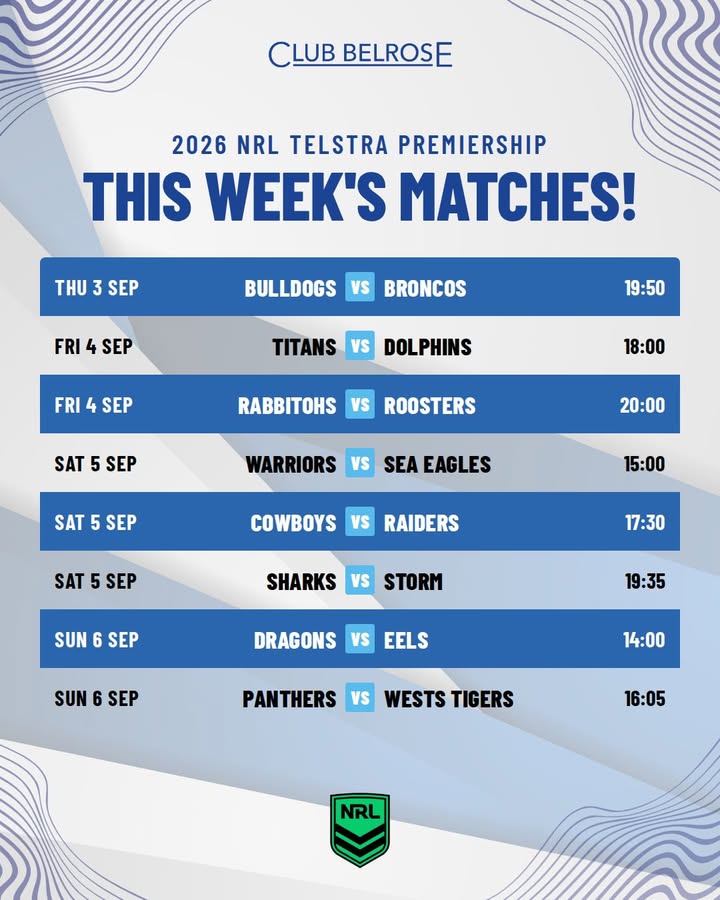 CLUB BELROSE

2026 NRL TELSTRA PREMIERSHIP

THIS WEEK'S MATCHES!

| THU 3 SEP | BULLDOGS | VS | BRONCOS | 19:50 |
|---|---|---|---|---|
| FRI 4 SEP | TITANS | VS | DOLPHINS | 18:00 |
| FRI 4 SEP | RABBITOHS | VS | ROOSTERS | 20:00 |
| SAT 5 SEP | WARRIORS | VS | SEA EAGLES | 15:00 |
| SAT 5 SEP | COWBOYS | VS | RAIDERS | 17:30 |
| SAT 5 SEP | SHARKS | VS | STORM | 19:35 |
| SUN 6 SEP | DRAGONS | VS | EELS | 14:00 |
| SUN 6 SEP | PANTHERS | VS | WESTS TIGERS | 16:05 |

NRL